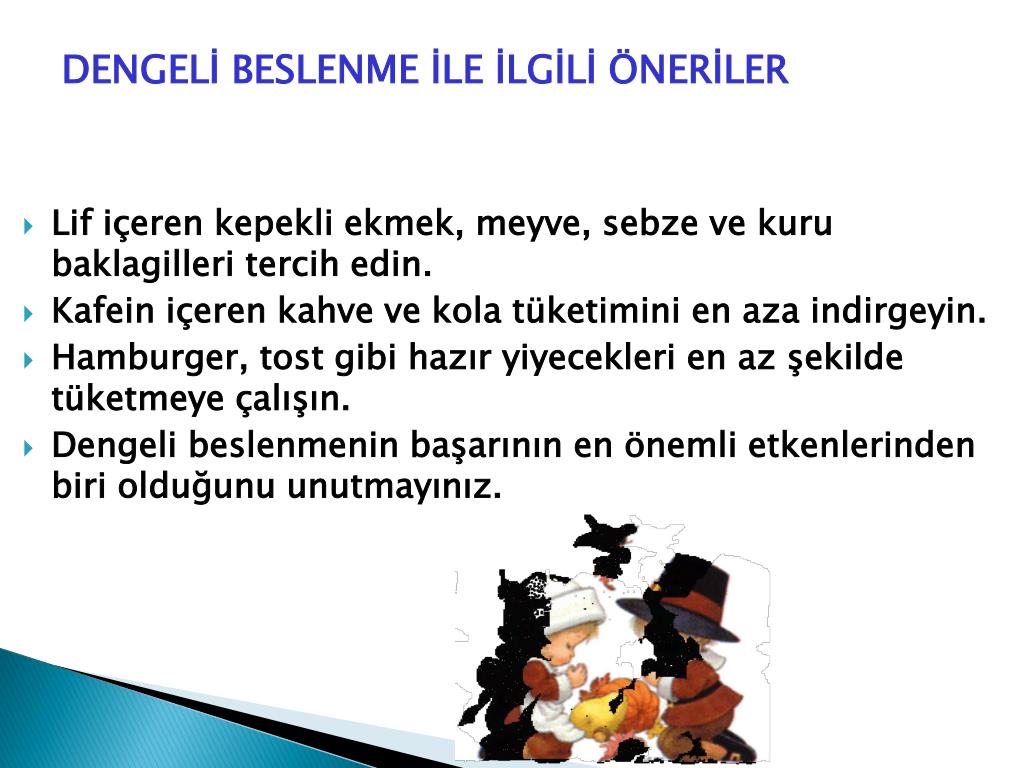 DENGELİ BESLENME İLE İLGİLİ ÖNERİLER

Lif içeren kepekli ekmek, meyve, sebze ve kuru baklagilleri tercih edin.

Kafein içeren kahve ve kola tüketimini en aza indirgeyin.

Hamburger, tost gibi hazır yiyecekleri en az şekilde tüketmeye çalışın.

Dengeli beslenmenin başarının en önemli etkenlerinden biri olduğunu unutmayınız.